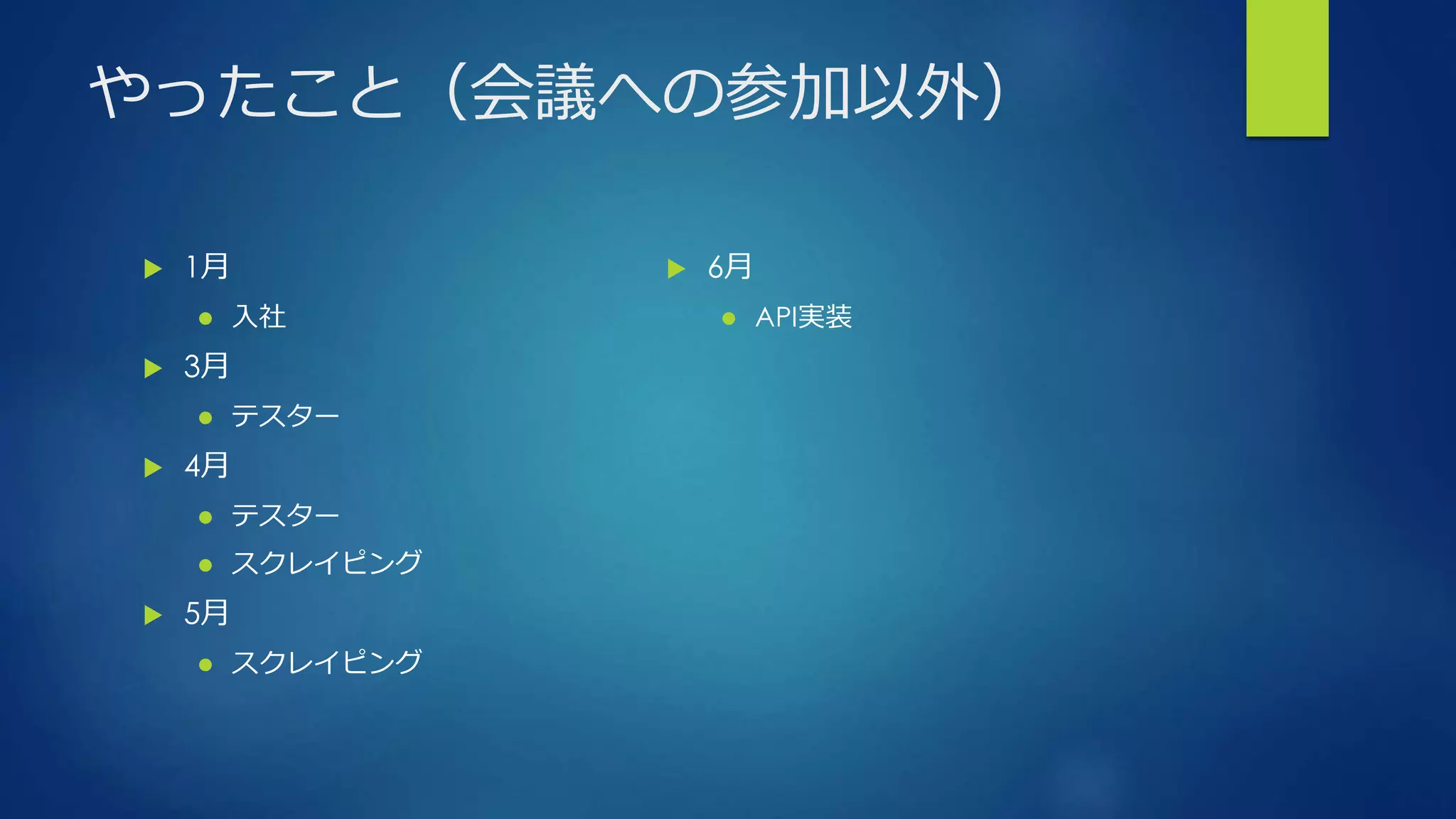 やったこと（会議への参加以外）

1月
入社
3月
テスター
4月
テスター
スクレイピング
5月
スクレイピング

6月
API実装